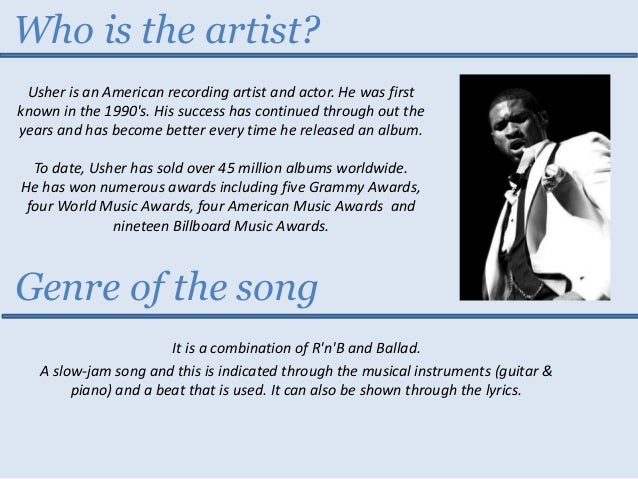 Who is the artist?

Usher is an American recording artist and actor. He was first known in the 1990's. His success has continued through out the years and has become better every time he released an album.

To date, Usher has sold over 45 million albums worldwide. He has won numerous awards including five Grammy Awards, four World Music Awards, four American Music Awards and nineteen Billboard Music Awards.

Genre of the song

It is a combination of R'n'B and Ballad.
A slow-jam song and this is indicated through the musical instruments (guitar & piano) and a beat that is used. It can also be shown through the lyrics.